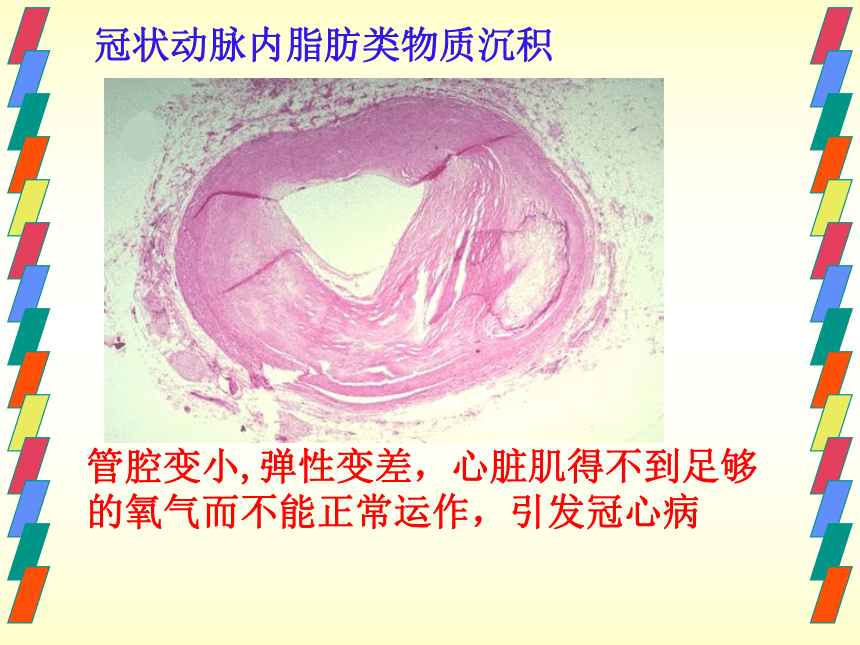 冠状动脉内脂肪类物质沉积

管腔变小,弹性变差，心脏肌得不到足够的氧气而不能正常运作，引发冠心病